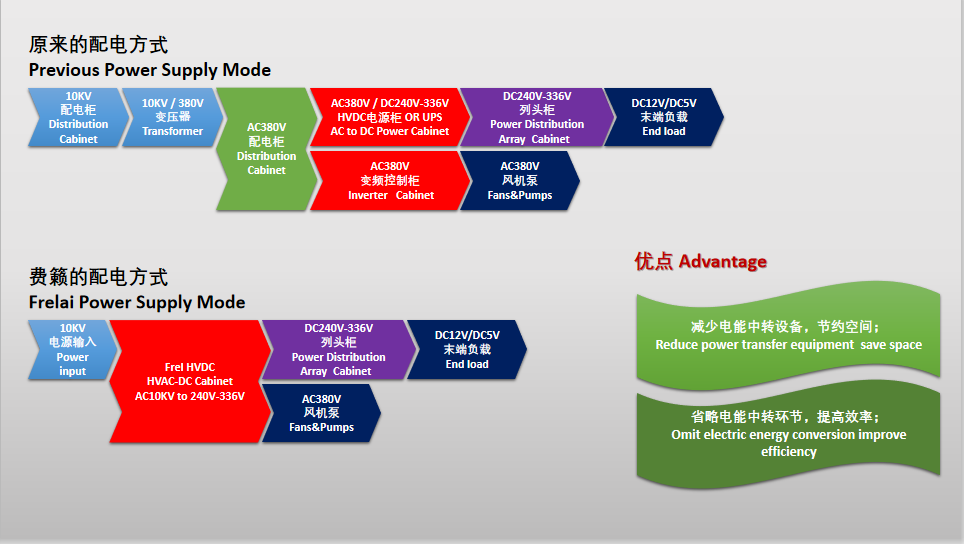 原来的配电方式
Previous Power Supply Mode

10KV
配电柜
Distribution Cabinet

10KV / 380V
变压器
Transformer

AC380V
配电柜
Distribution Cabinet

AC380V / DC240V-336V
HVDC电源柜 OR UPS
AC to DC Power Cabinet

DC240V-336V
列头柜
Power Distribution Array Cabinet

DC12V/DC5V
末端负载
End load

AC380V
变频控制柜
Inverter Cabinet

AC380V
风机泵
Fans&Pumps

费籁的配电方式
Frelai Power Supply Mode

10KV
电源输入
Power input

Frel HVDC
HVAC-DC Cabinet
AC10KV to 240V-336V

DC240V-336V
列头柜
Power Distribution Array Cabinet

DC12V/DC5V
末端负载
End load

AC380V
风机泵
Fans&Pumps

优点 Advantage

减少电能中转设备，节约空间；
Reduce power transfer equipment save space

省略电能中转环节，提高效率；
Omit electric energy conversion improve efficiency